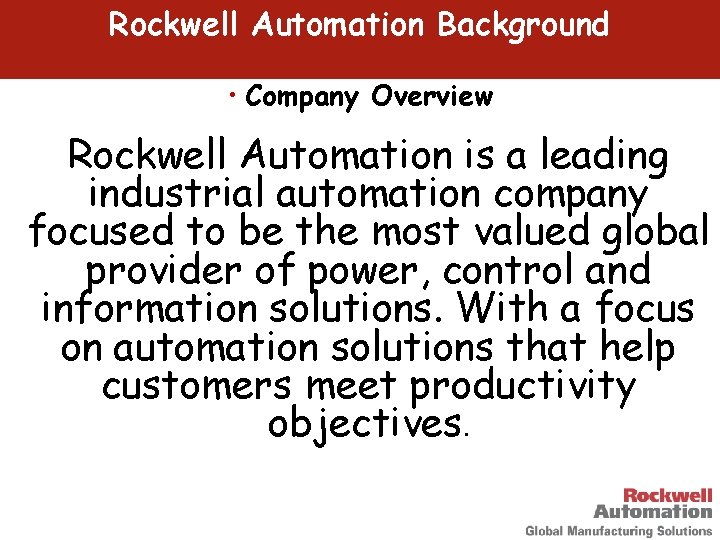 Rockwell Automation Background

• Company Overview

Rockwell Automation is a leading industrial automation company focused to be the most valued global provider of power, control and information solutions. With a focus on automation solutions that help customers meet productivity objectives.

Rockwell Automation
Global Manufacturing Solutions